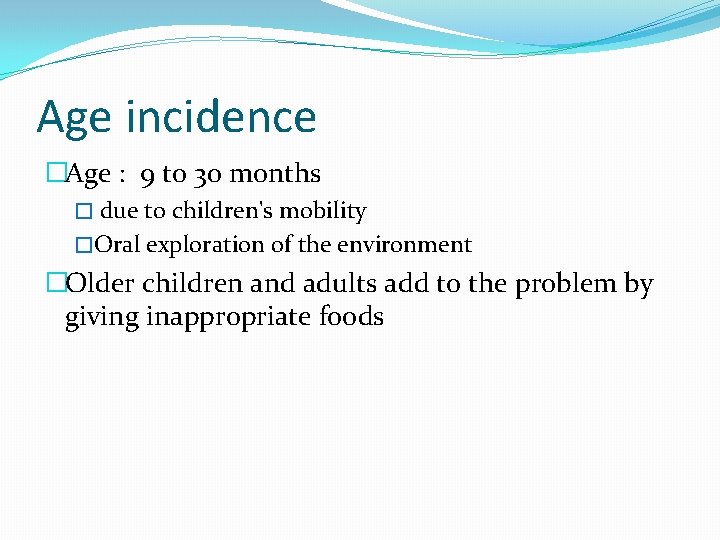 Age incidence

□Age : 9 to 30 months

□ due to children's mobility

□Oral exploration of the environment

□Older children and adults add to the problem by giving inappropriate foods